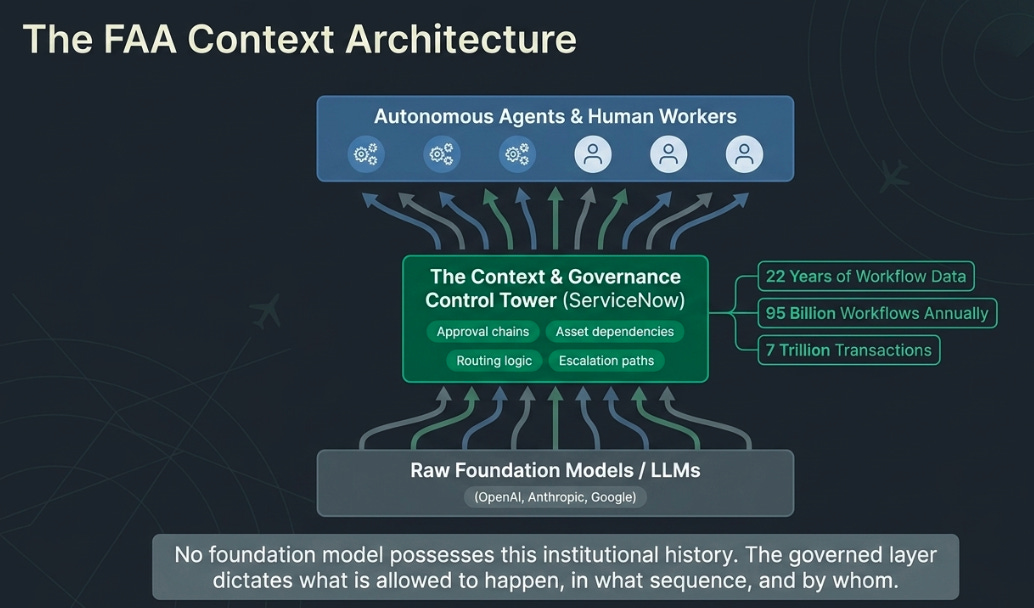 The FAA Context Architecture

Autonomous Agents & Human Workers

The Context & Governance Control Tower (ServiceNow)

Approval chains
Asset dependencies
Routing logic
Escalation paths

22 Years of Workflow Data
95 Billion Workflows Annually
7 Trillion Transactions

Raw Foundation Models / LLMs
(OpenAI, Anthropic, Google)

No foundation model possesses this institutional history. The governed layer dictates what is allowed to happen, in what sequence, and by whom.